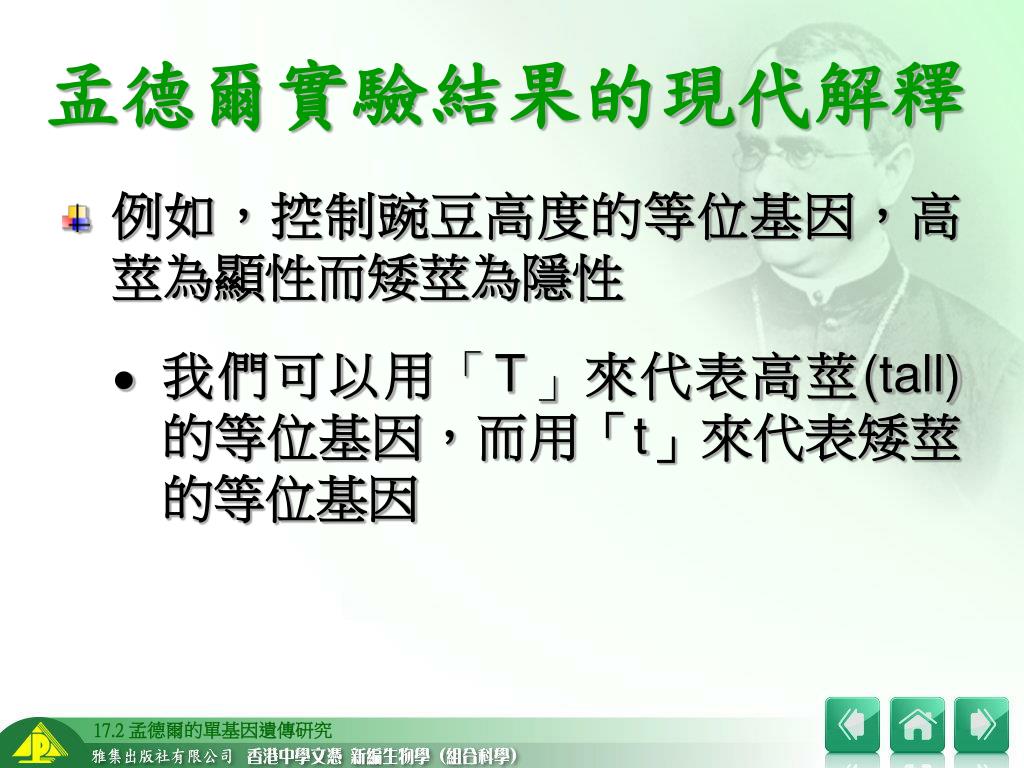 孟德爾實驗結果的現代解釋

例如，控制豌豆高度的等位基因，高莖為顯性而矮莖為隱性

• 我們可以用「T」來代表高莖(tall)的等位基因，而用「t」來代表矮莖的等位基因

17.2 孟德爾的單基因遺傳研究
雅集出版社有限公司 香港中學文憑 新編生物學（組合科學）